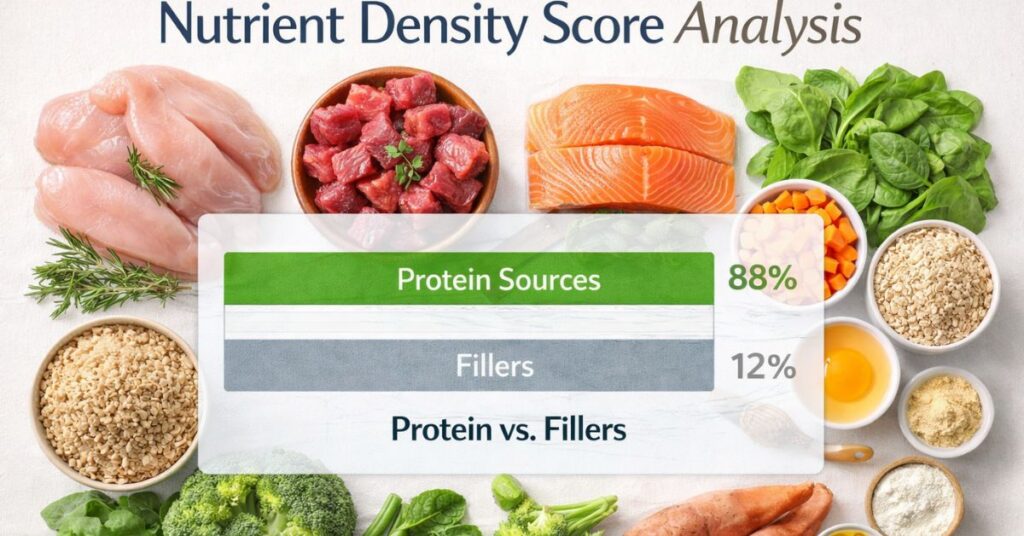 Nutrient Density Score Analysis

Protein Sources 88%

Fillers 12%

Protein vs. Fillers